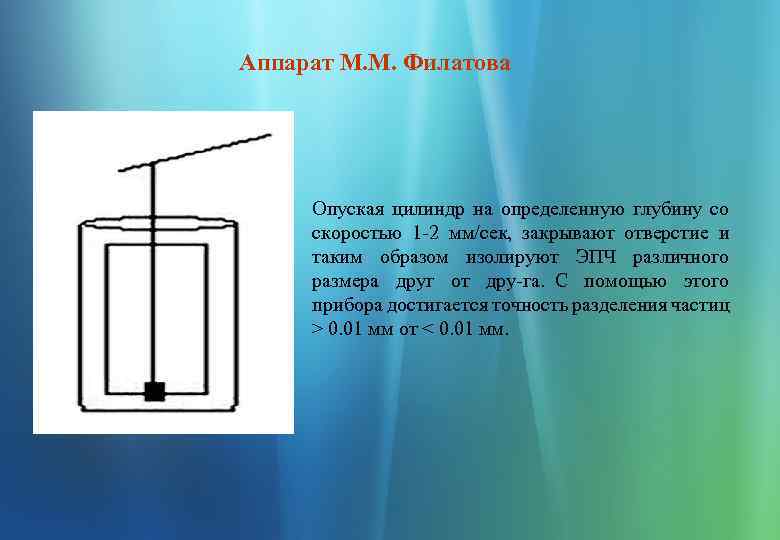 Аппарат М.М. Филатова

Опуская цилиндр на определенную глубину со скоростью 1-2 мм/сек, закрывают отверстие и таким образом изолируют ЭПЧ различного размера друг от дру-га. С помощью этого прибора достигается точность разделения частиц > 0.01 мм от < 0.01 мм.